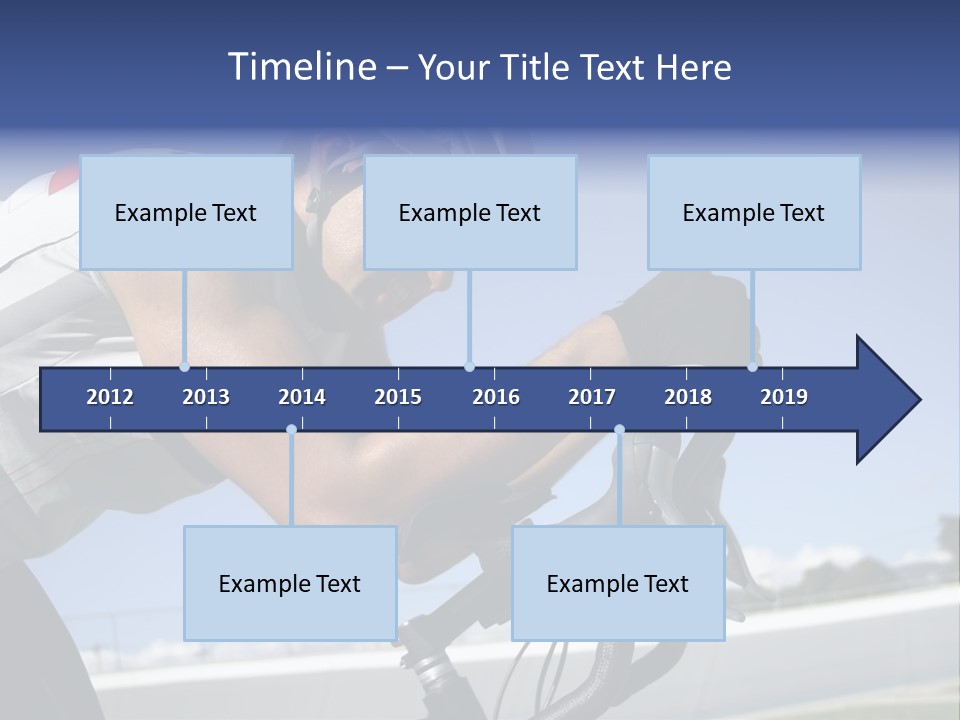 Timeline – Your Title Text Here

Example Text

Example Text

Example Text

2012 2013 2014 2015 2016 2017 2018 2019

Example Text

Example Text